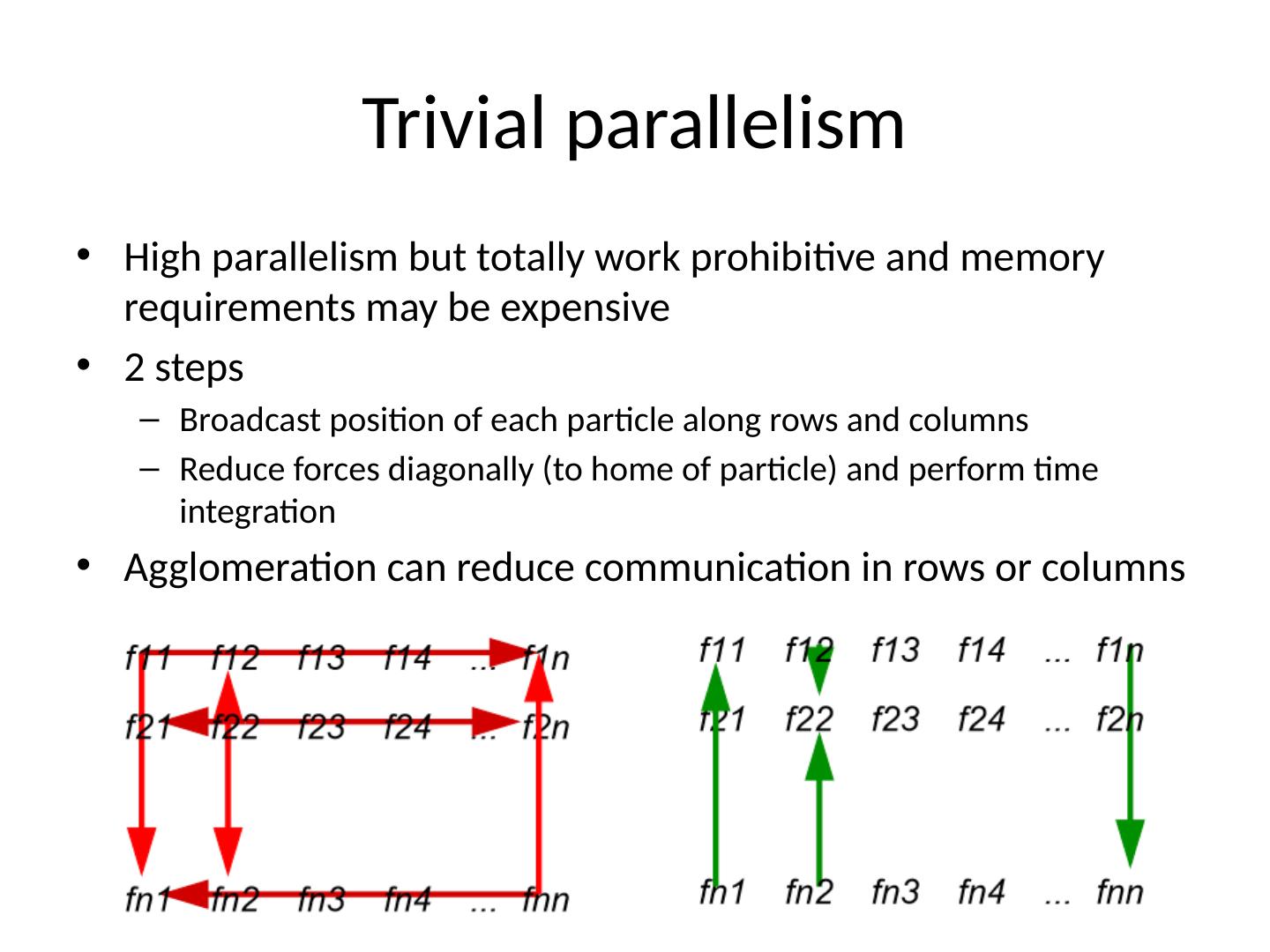 Trivial parallelism

• High parallelism but totally work prohibitive and memory requirements may be expensive
• 2 steps
  – Broadcast position of each particle along rows and columns
  – Reduce forces diagonally (to home of particle) and perform time integration
• Agglomeration can reduce communication in rows or columns

f11 f12 f13 f14 ... f1n
f21 f22 f23 f24 ... f2n
fn1 fn2 fn3 fn4 ... fnn

f11 f12 f13 f14 ... f1n
f21 f22 f23 f24 ... f2n
fn1 fn2 fn3 fn4 ... fnn